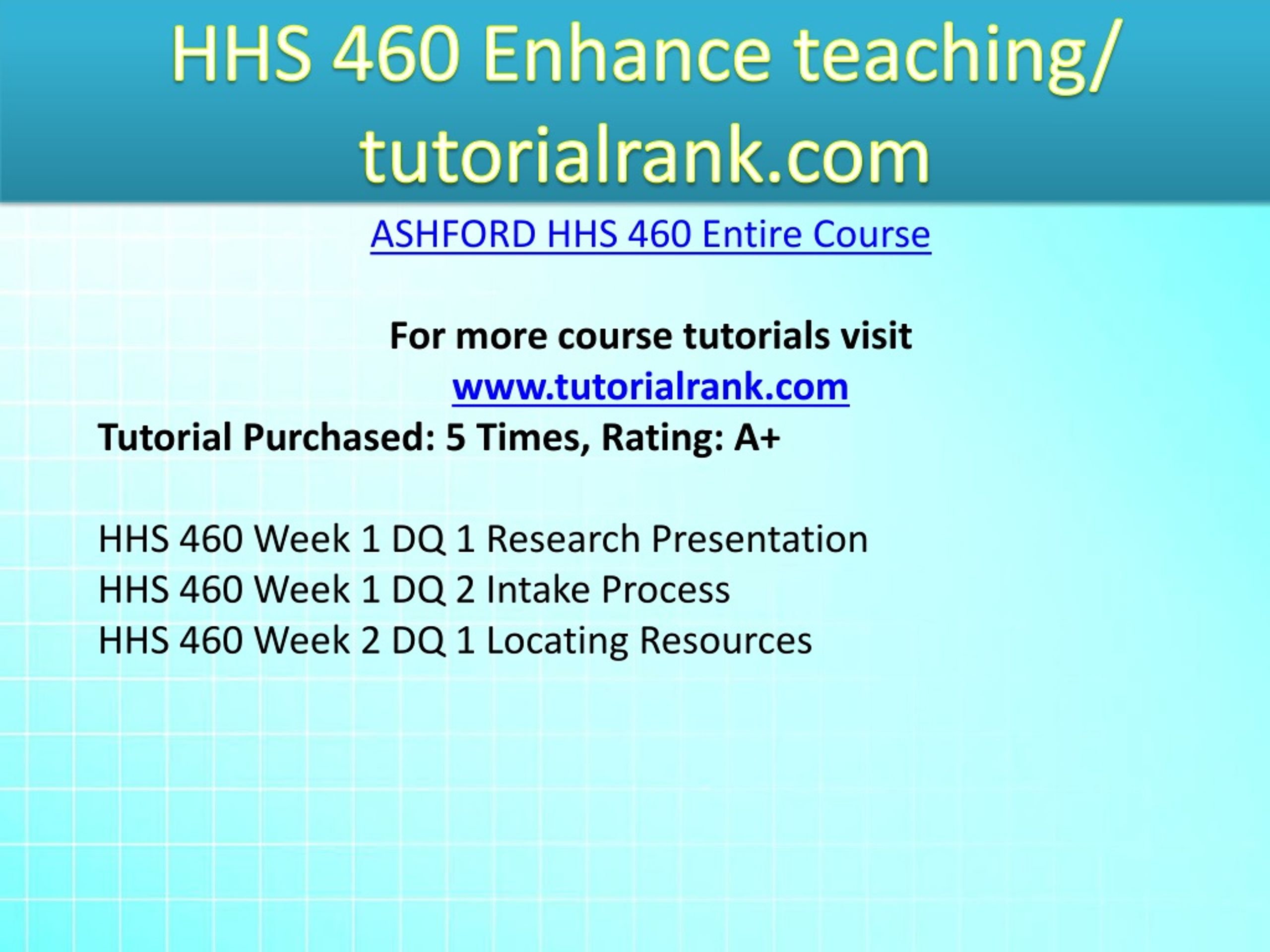 HHS 460 Enhance teaching/ tutorialrank.com

ASHFORD HHS 460 Entire Course

For more course tutorials visit
www.tutorialrank.com
Tutorial Purchased: 5 Times, Rating: A+

HHS 460 Week 1 DQ 1 Research Presentation
HHS 460 Week 1 DQ 2 Intake Process
HHS 460 Week 2 DQ 1 Locating Resources